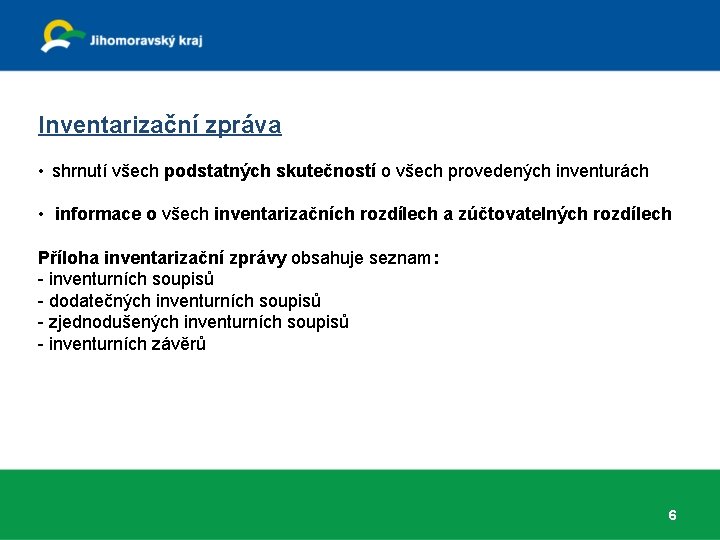 Jihomoravský kraj

Inventarizační zpráva

• shrnutí všech podstatných skutečností o všech provedených inventurách

• informace o všech inventarizačních rozdílech a zúčtovatelných rozdílech

Příloha inventarizační zprávy obsahuje seznam:
- inventurních soupisů
- dodatečných inventurních soupisů
- zjednodušených inventurních soupisů
- inventurních závěrů

6